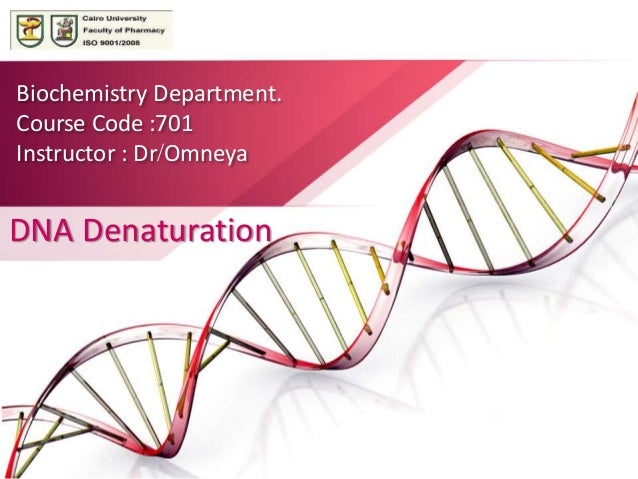 Cairo University
Faculty of Pharmacy
ISO 9001/2008

Biochemistry Department.
Course Code :701
Instructor : Dr/Omneya

DNA Denaturation